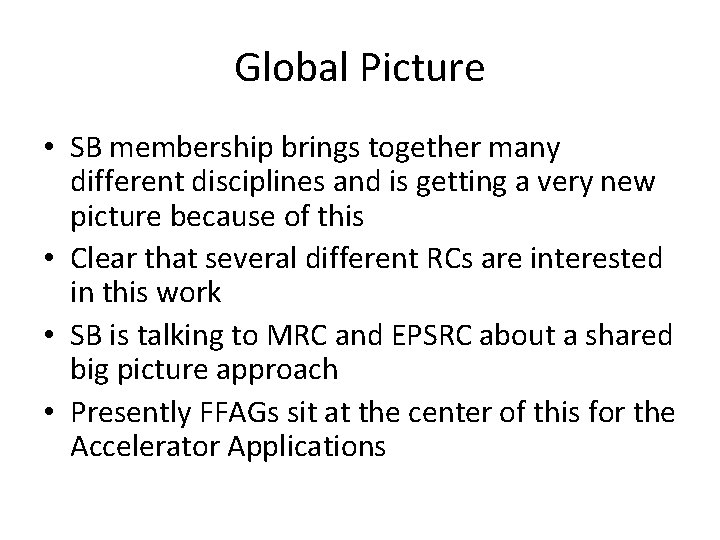 Global Picture

• SB membership brings together many different disciplines and is getting a very new picture because of this
• Clear that several different RCs are interested in this work
• SB is talking to MRC and EPSRC about a shared big picture approach
• Presently FFAGs sit at the center of this for the Accelerator Applications